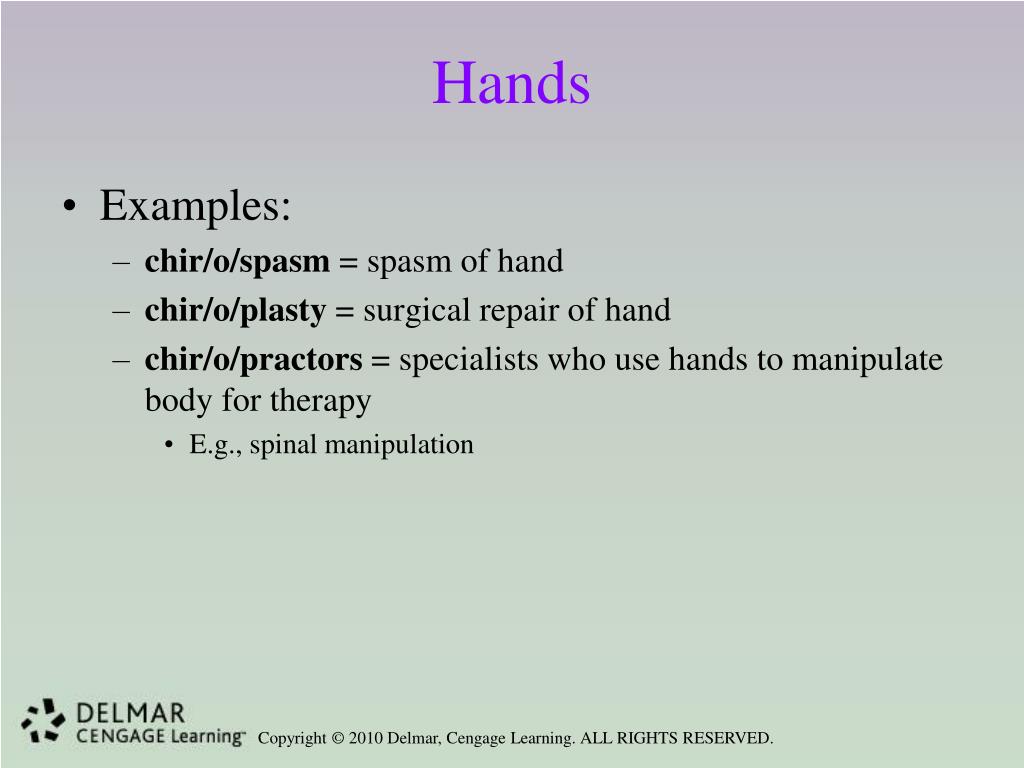 Hands

• Examples:
– chir/o/spasm = spasm of hand
– chir/o/plasty = surgical repair of hand
– chir/o/practors = specialists who use hands to manipulate body for therapy
• E.g., spinal manipulation

DELMAR
CENGAGE Learning™

Copyright © 2010 Delmar, Cengage Learning. ALL RIGHTS RESERVED.